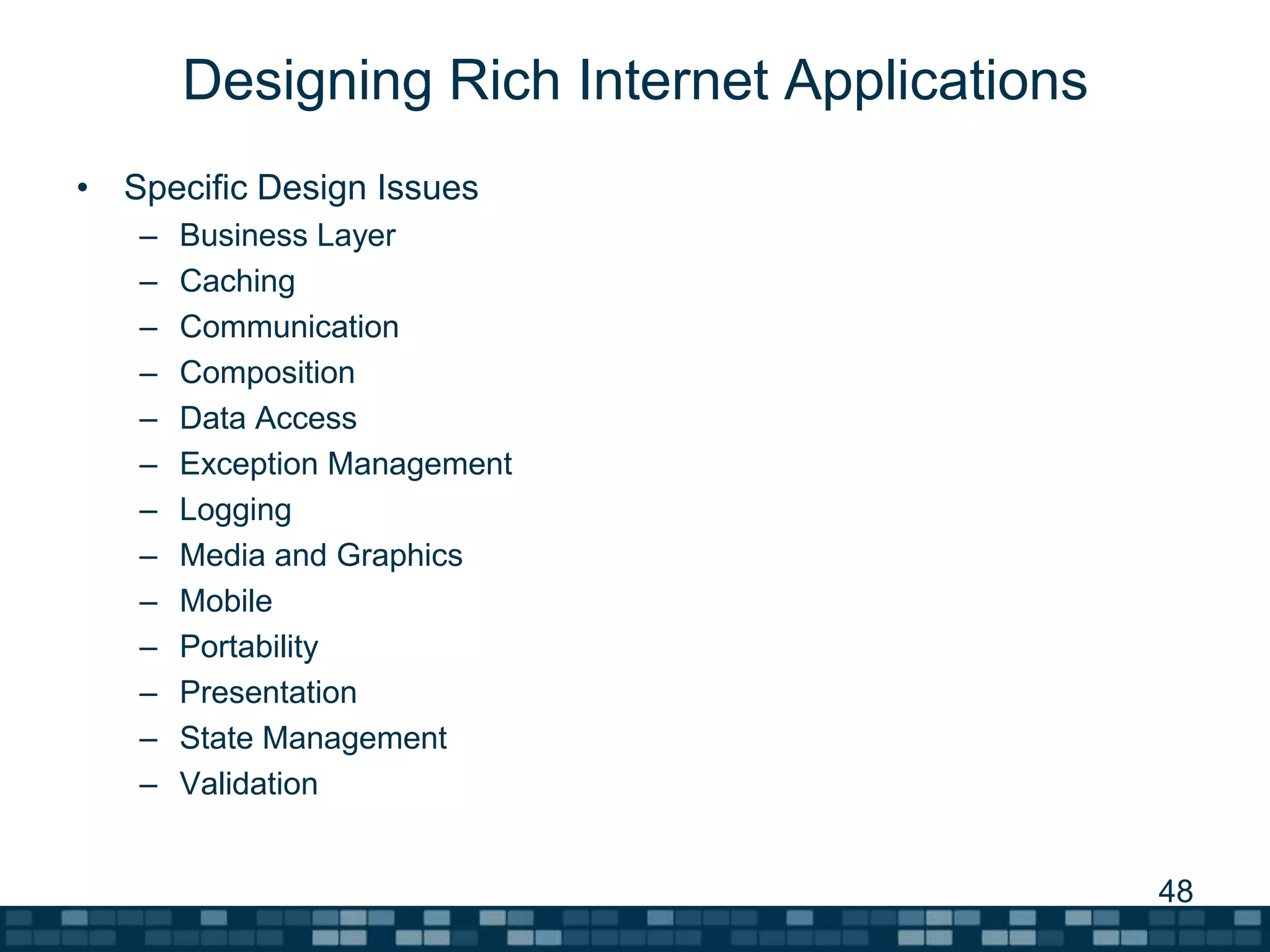 Designing Rich Internet Applications

• Specific Design Issues
– Business Layer
– Caching
– Communication
– Composition
– Data Access
– Exception Management
– Logging
– Media and Graphics
– Mobile
– Portability
– Presentation
– State Management
– Validation

48